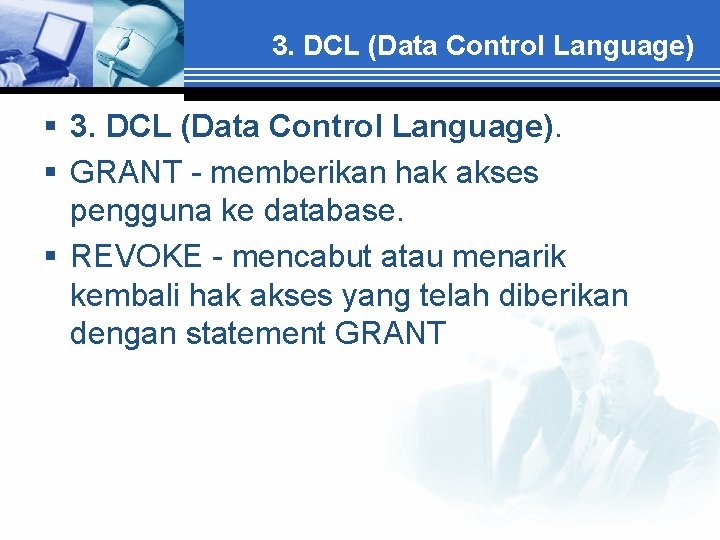 3. DCL (Data Control Language)

▪ 3. DCL (Data Control Language).
▪ GRANT - memberikan hak akses pengguna ke database.
▪ REVOKE - mencabut atau menarik kembali hak akses yang telah diberikan dengan statement GRANT